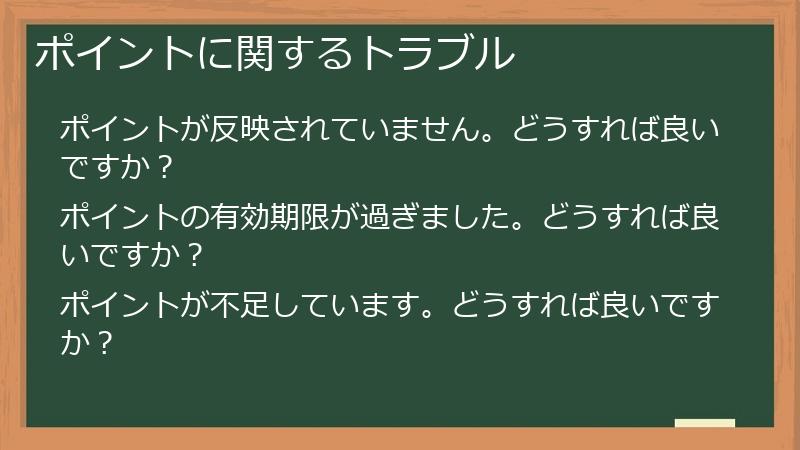 ポイントに関するトラブル

ポイントが反映されていません。どうすれば良いですか？

ポイントの有効期限が過ぎました。どうすれば良いですか？

ポイントが不足しています。どうすれば良いですか？